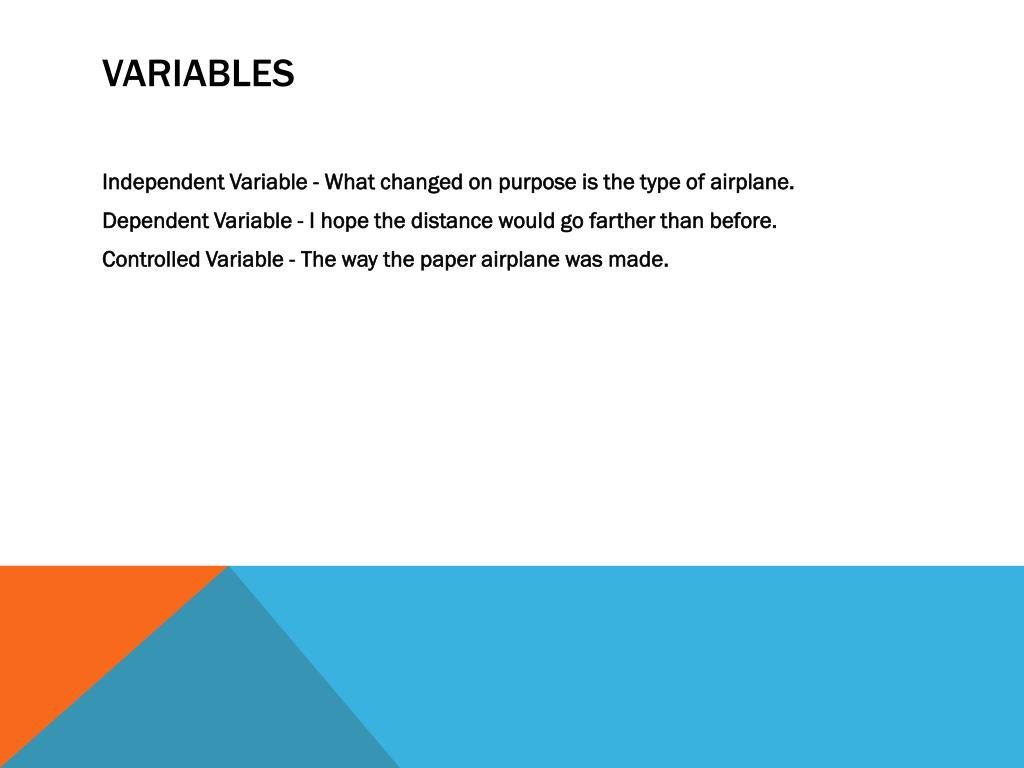 VARIABLES

Independent Variable - What changed on purpose is the type of airplane.

Dependent Variable - I hope the distance would go farther than before.

Controlled Variable - The way the paper airplane was made.